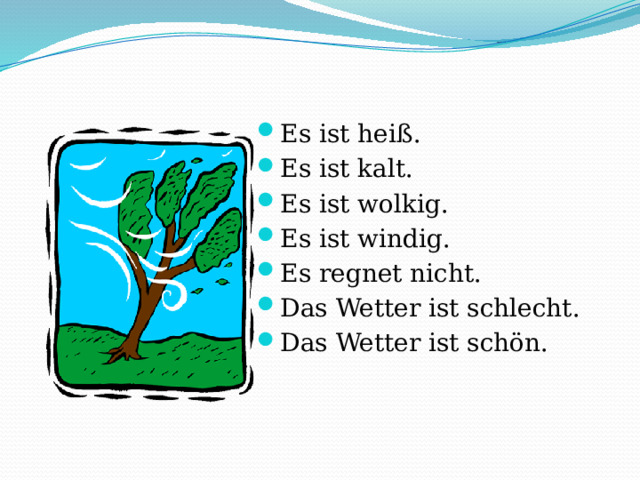 - Es ist heiß.
- Es ist kalt.
- Es ist wolkig.
- Es ist windig.
- Es regnet nicht.
- Das Wetter ist schlecht.
- Das Wetter ist schön.